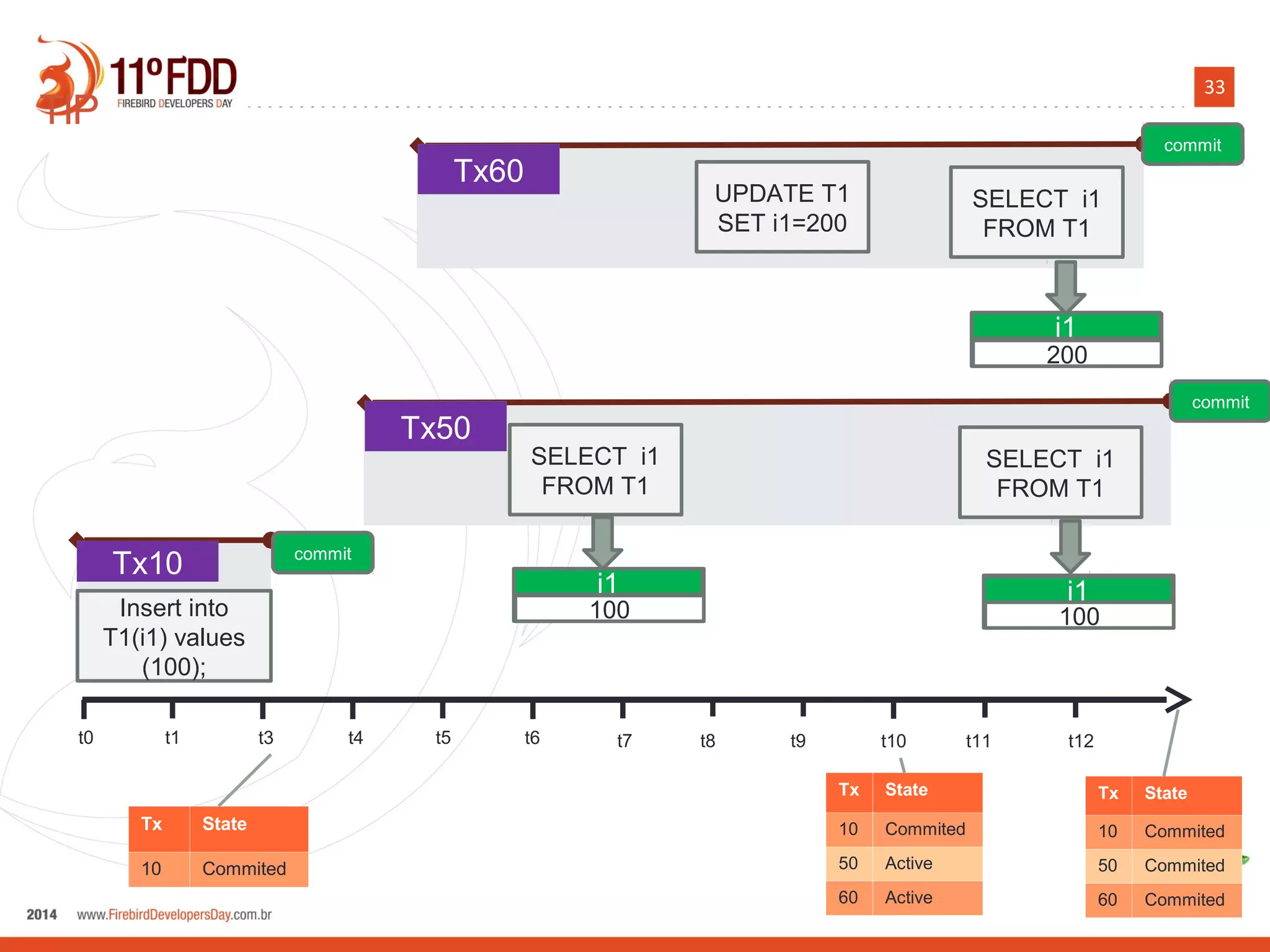 11º FDD
FIREBIRD DEVELOPERS DAY

33

Tx60

UPDATE T1 SET i1=200

SELECT i1 FROM T1

commit

i1
200

Tx50

SELECT i1 FROM T1

SELECT i1 FROM T1

commit

i1
100

i1
100

Tx10

commit

Insert into T1(i1) values (100);

t0 t1 t3 t4 t5 t6 t7 t8 t9 t10 t11 t12

| Tx | State |
|---|---|
| 10 | Commited |

| Tx | State |
|---|---|
| 10 | Commited |
| 50 | Active |
| 60 | Active |

| Tx | State |
|---|---|
| 10 | Commited |
| 50 | Commited |
| 60 | Commited |

2014 www.FirebirdDevelopersDay.com.br